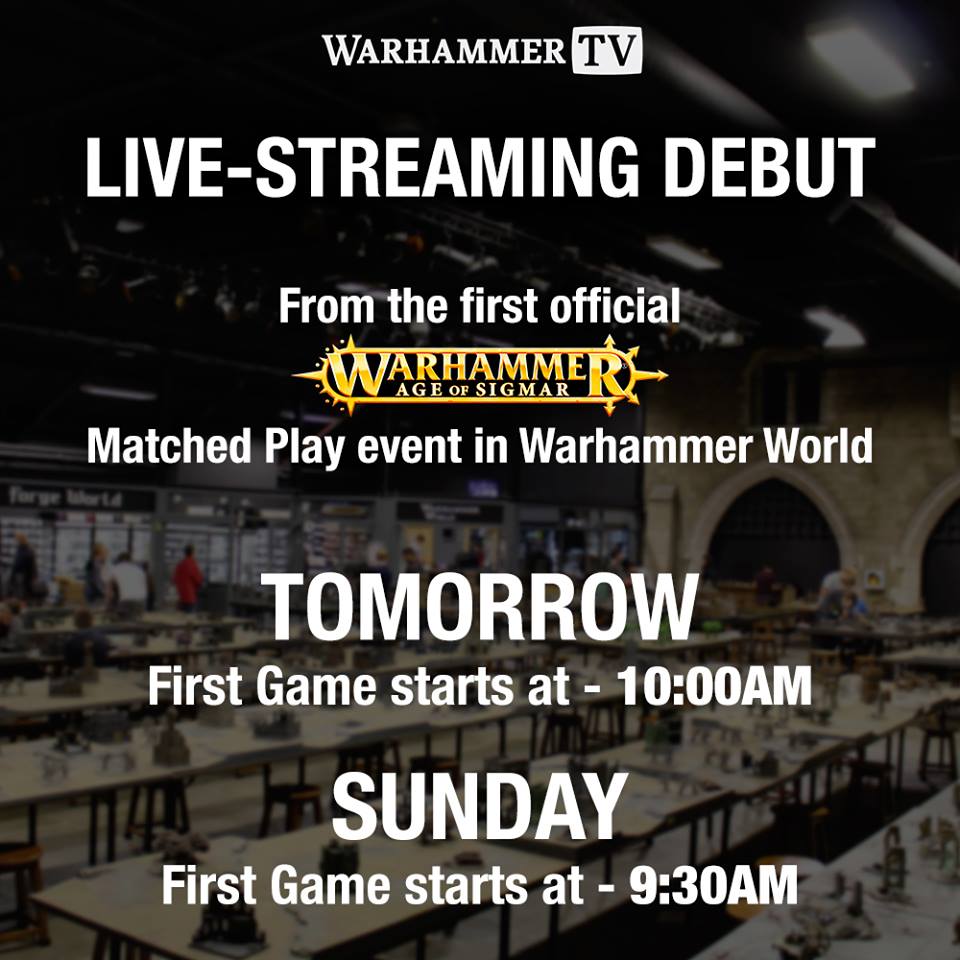 WARHAMMER TV

LIVE-STREAMING DEBUT

From the first official

WARHAMMER AGE OF SIGMAR

Matched Play event in Warhammer World

Forge World

TOMORROW

First Game starts at - 10:00AM

SUNDAY

First Game starts at - 9:30AM